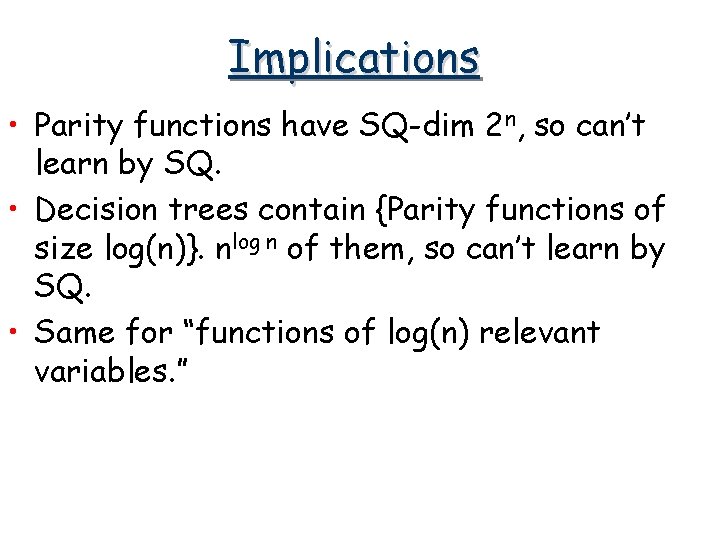 Implications

• Parity functions have SQ-dim $2^n$, so can't learn by SQ.

• Decision trees contain {Parity functions of size log(n)}. $n^{\log n}$ of them, so can't learn by SQ.

• Same for "functions of log(n) relevant variables."